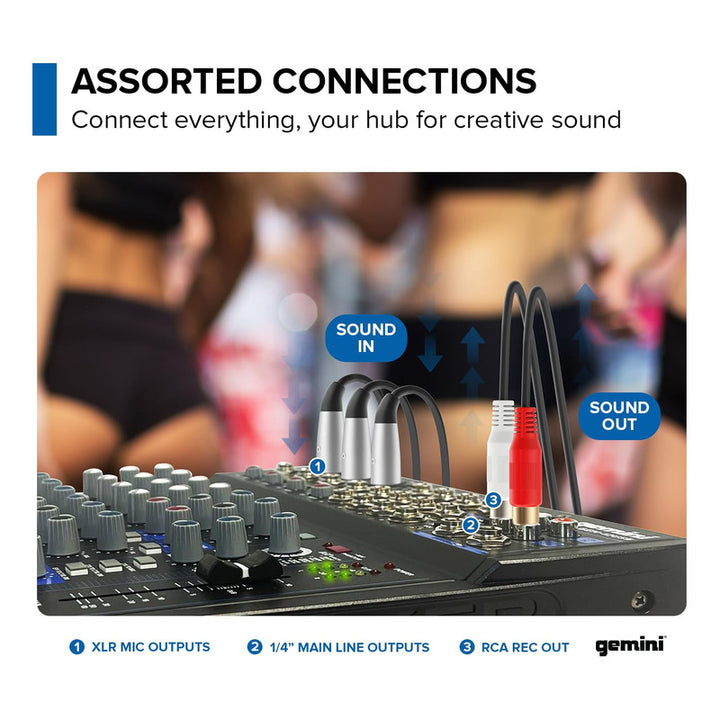 ASSORTED CONNECTIONS
Connect everything, your hub for creative sound

SOUND IN

SOUND OUT

1
3
2

1 XLR MIC OUTPUTS 2 1/4" MAIN LINE OUTPUTS 3 RCA REC OUT gemini